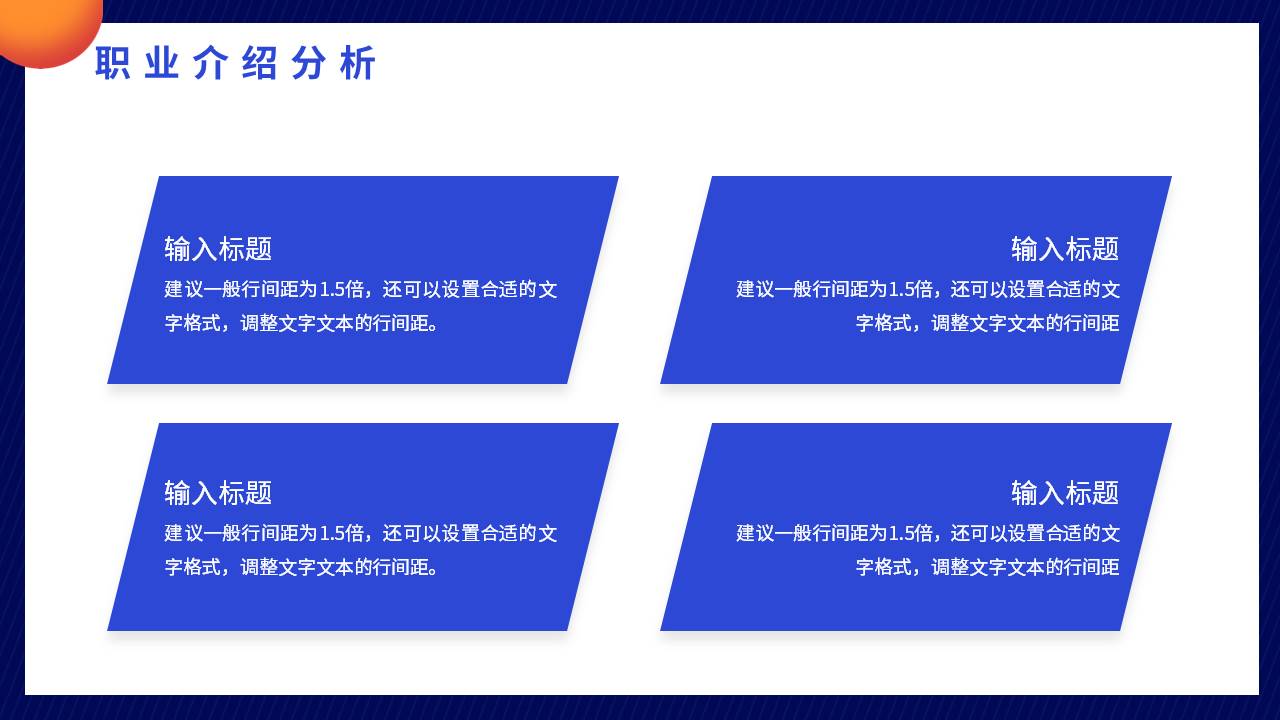 职业介绍分析

输入标题
建议一般行间距为1.5倍，还可以设置合适的文字格式，调整文字文本的行间距。

输入标题
建议一般行间距为1.5倍，还可以设置合适的文字格式，调整文字文本的行间距

输入标题
建议一般行间距为1.5倍，还可以设置合适的文字格式，调整文字文本的行间距。

输入标题
建议一般行间距为1.5倍，还可以设置合适的文字格式，调整文字文本的行间距